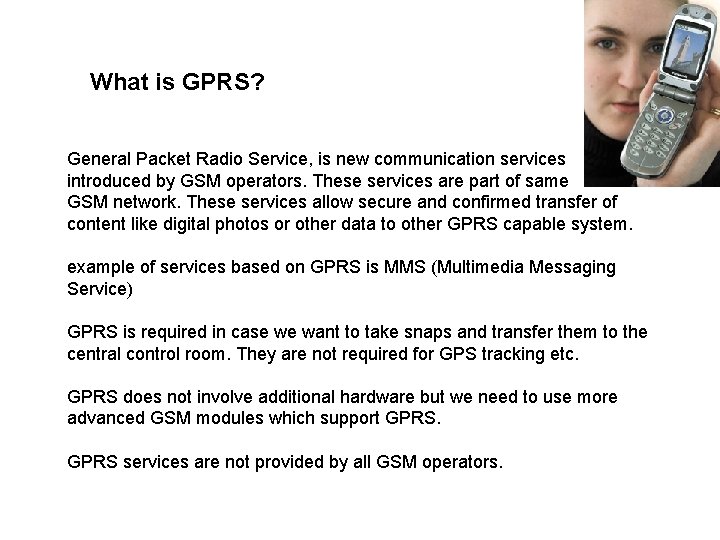 What is GPRS?

General Packet Radio Service, is new communication services introduced by GSM operators. These services are part of same GSM network. These services allow secure and confirmed transfer of content like digital photos or other data to other GPRS capable system.

example of services based on GPRS is MMS (Multimedia Messaging Service)

GPRS is required in case we want to take snaps and transfer them to the central control room. They are not required for GPS tracking etc.

GPRS does not involve additional hardware but we need to use more advanced GSM modules which support GPRS.

GPRS services are not provided by all GSM operators.